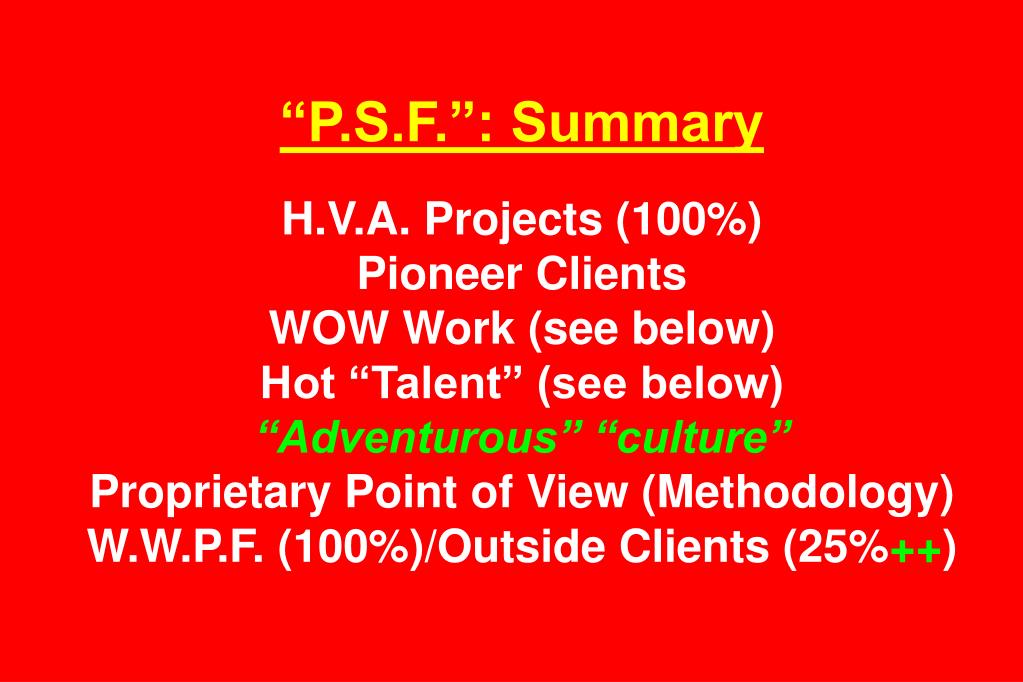 “P.S.F.”: Summary

H.V.A. Projects (100%)
Pioneer Clients
WOW Work (see below)
Hot “Talent” (see below)
“Adventurous” “culture”
Proprietary Point of View (Methodology)
W.W.P.F. (100%)/Outside Clients (25%++)